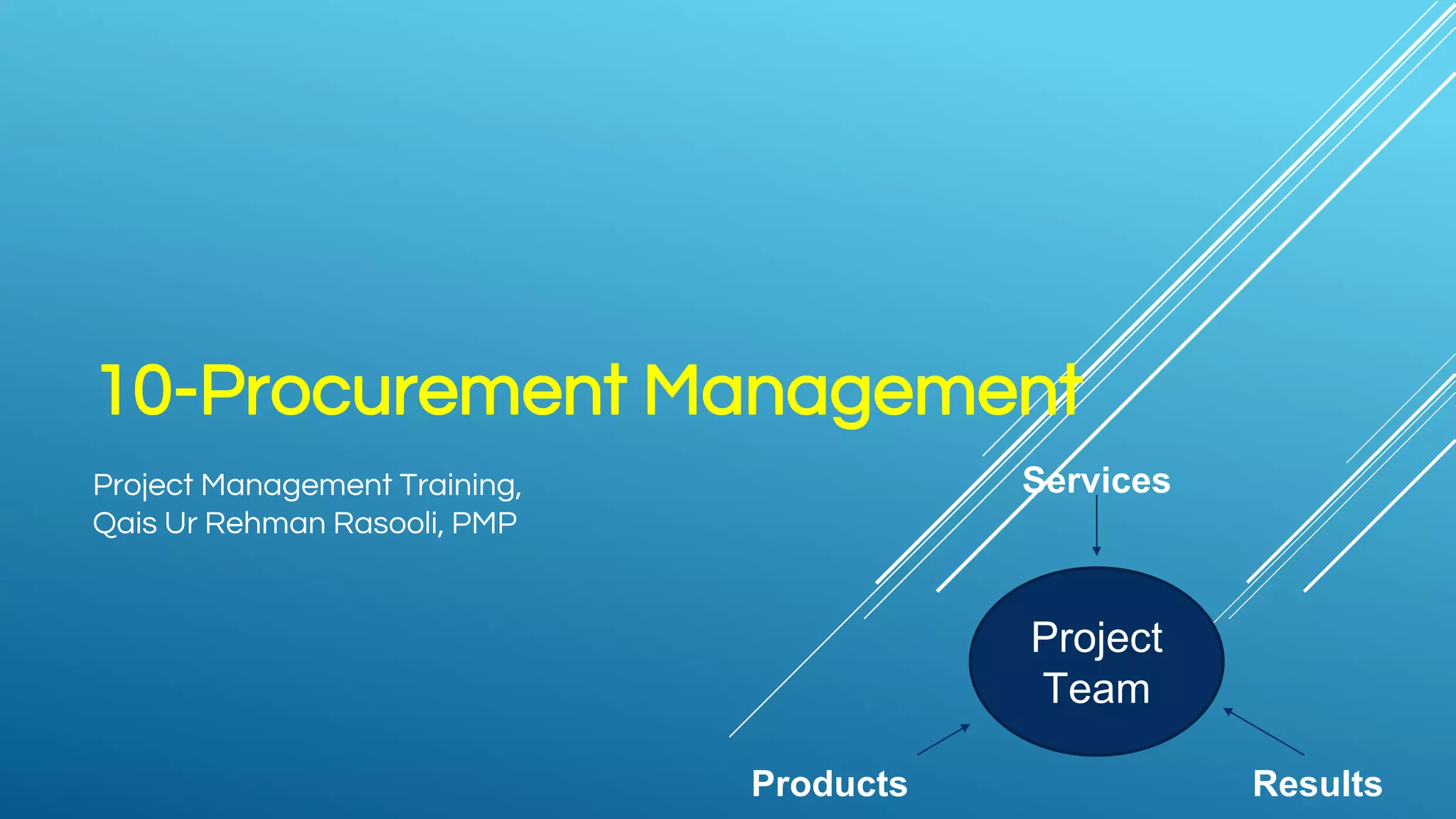 10-Procurement Management

Project Management Training, Qais Ur Rehman Rasooli, PMP

Services

Project Team

Products

Results